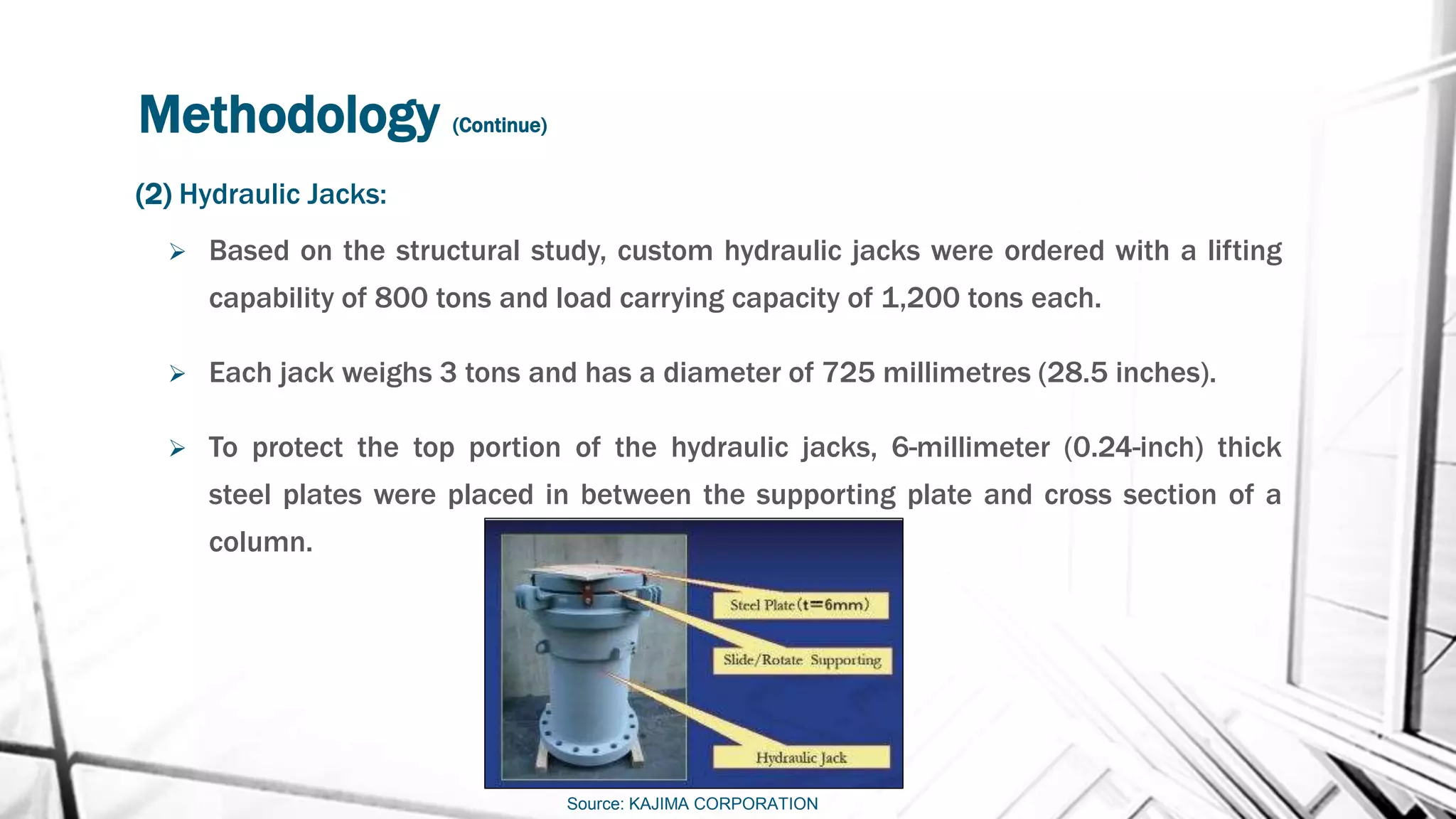 Methodology (Continue)

(2) Hydraulic Jacks:

➢ Based on the structural study, custom hydraulic jacks were ordered with a lifting capability of 800 tons and load carrying capacity of 1,200 tons each.

➢ Each jack weighs 3 tons and has a diameter of 725 millimetres (28.5 inches).

➢ To protect the top portion of the hydraulic jacks, 6-millimeter (0.24-inch) thick steel plates were placed in between the supporting plate and cross section of a column.

Steel Plate (t=6mm)

Slide/Rotate Supporting

Hydraulic Jack

Source: KAJIMA CORPORATION